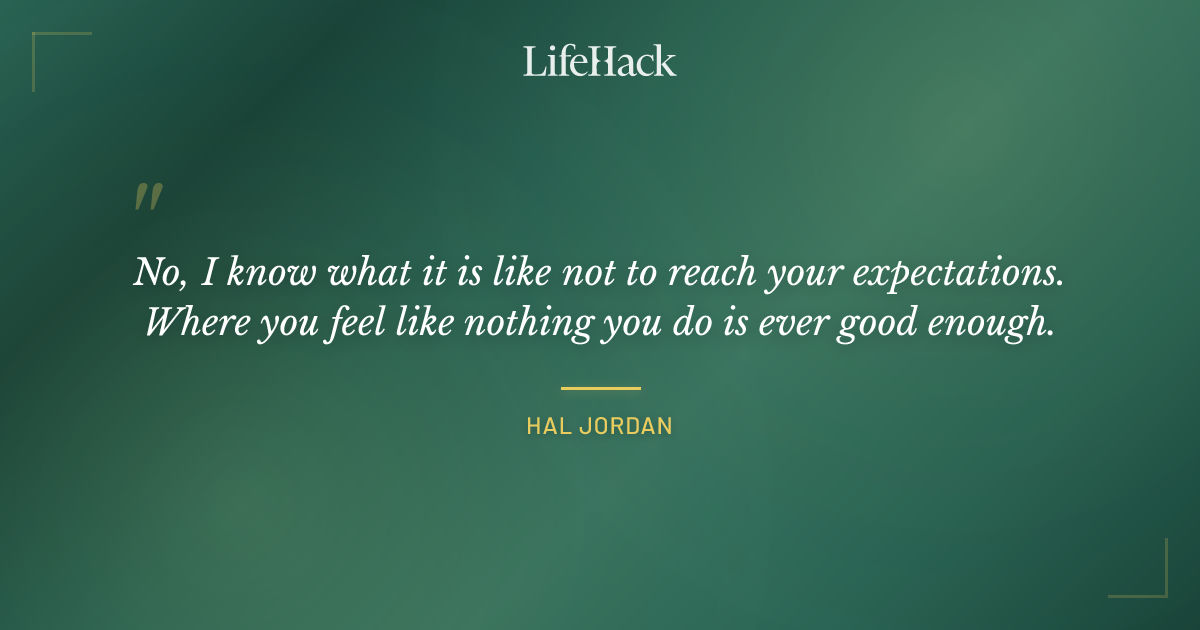 LifeHack

"

No, I know what it is like not to reach your expectations. Where you feel like nothing you do is ever good enough.

HAL JORDAN